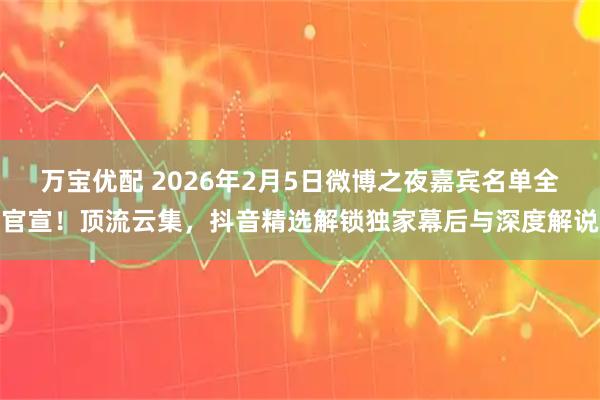 万宝优配 2026年2月5日微博之夜嘉宾名单全官宣！顶流云集，抖音精选解锁独家幕后与深度解说